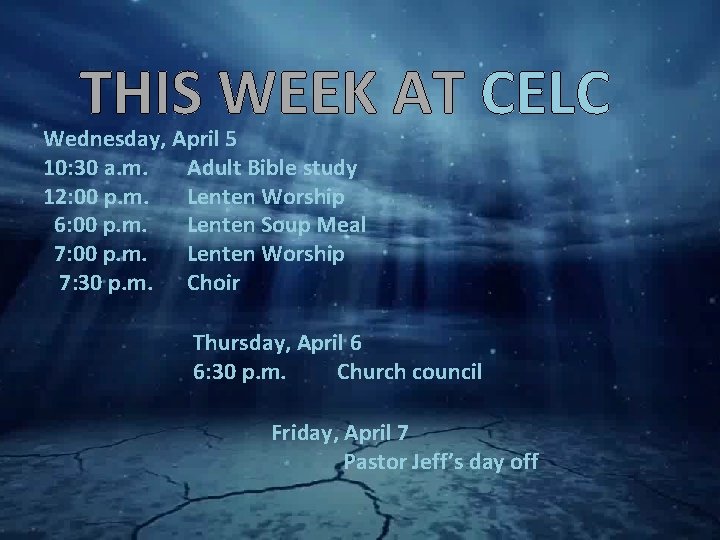 THIS WEEK AT CELC

Wednesday, April 5
10:30 a.m. Adult Bible study
12:00 p.m. Lenten Worship
6:00 p.m. Lenten Soup Meal
7:00 p.m. Lenten Worship
7:30 p.m. Choir

Thursday, April 6
6:30 p.m. Church council

Friday, April 7
Pastor Jeff's day off